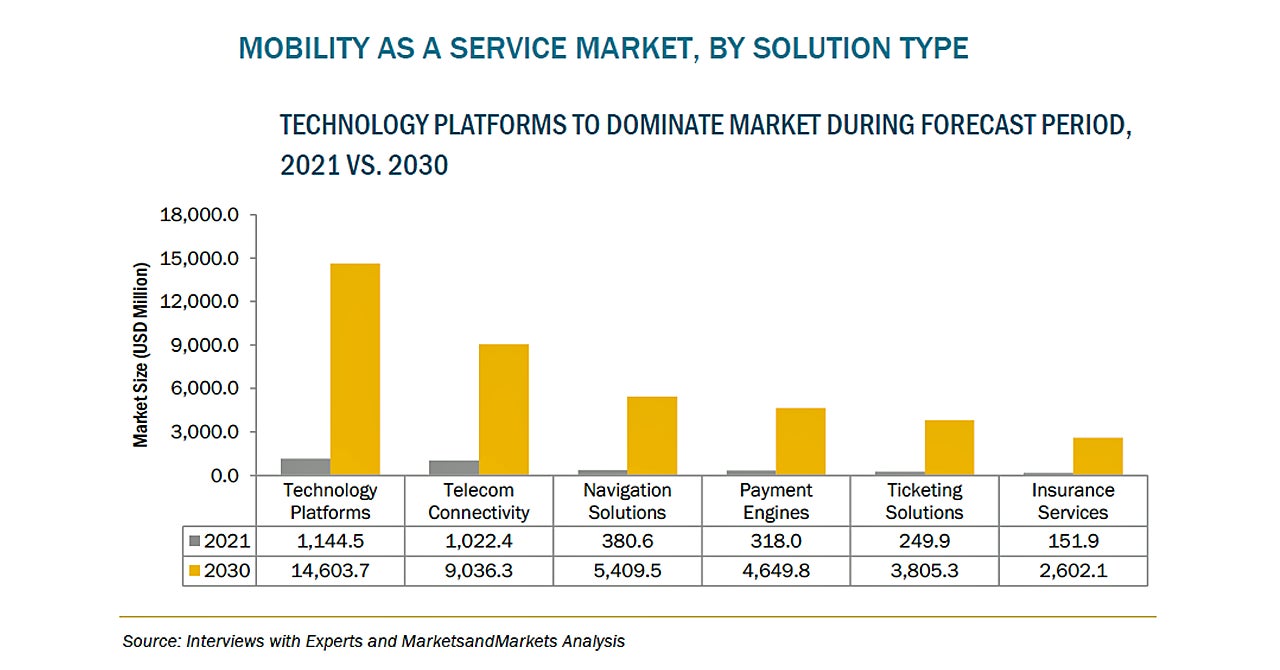 MOBILITY AS A SERVICE MARKET, BY SOLUTION TYPE

TECHNOLOGY PLATFORMS TO DOMINATE MARKET DURING FORECAST PERIOD, 2021 VS. 2030

Market Size (USD Million)

18,000.0
15,000.0
12,000.0
9,000.0
6,000.0
3,000.0
0.0

| | Technology Platforms | Telecom Connectivity | Navigation Solutions | Payment Engines | Ticketing Solutions | Insurance Services |
|---|---|---|---|---|---|---|
| 2021 | 1,144.5 | 1,022.4 | 380.6 | 318.0 | 249.9 | 151.9 |
| 2030 | 14,603.7 | 9,036.3 | 5,409.5 | 4,649.8 | 3,805.3 | 2,602.1 |

Source: Interviews with Experts and MarketsandMarkets Analysis